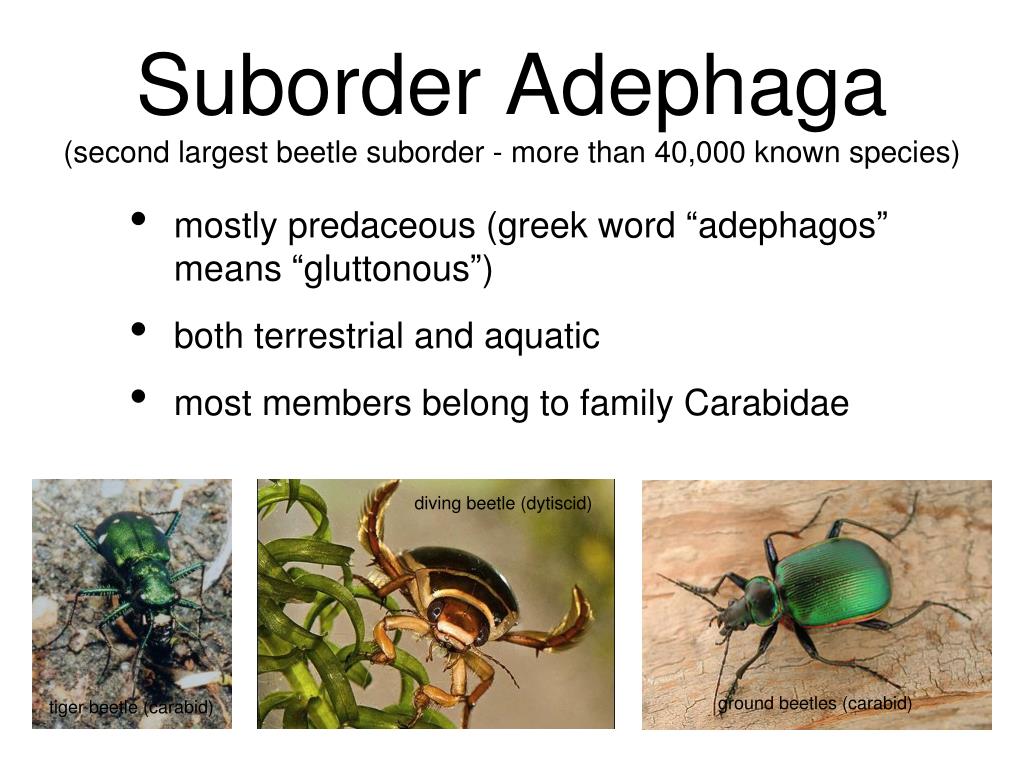 Suborder Adephaga
(second largest beetle suborder - more than 40,000 known species)

• mostly predaceous (greek word “adephagos” means “gluttonous”)
• both terrestrial and aquatic
• most members belong to family Carabidae

tiger beetle (carabid)

diving beetle (dytiscid)

ground beetles (carabid)